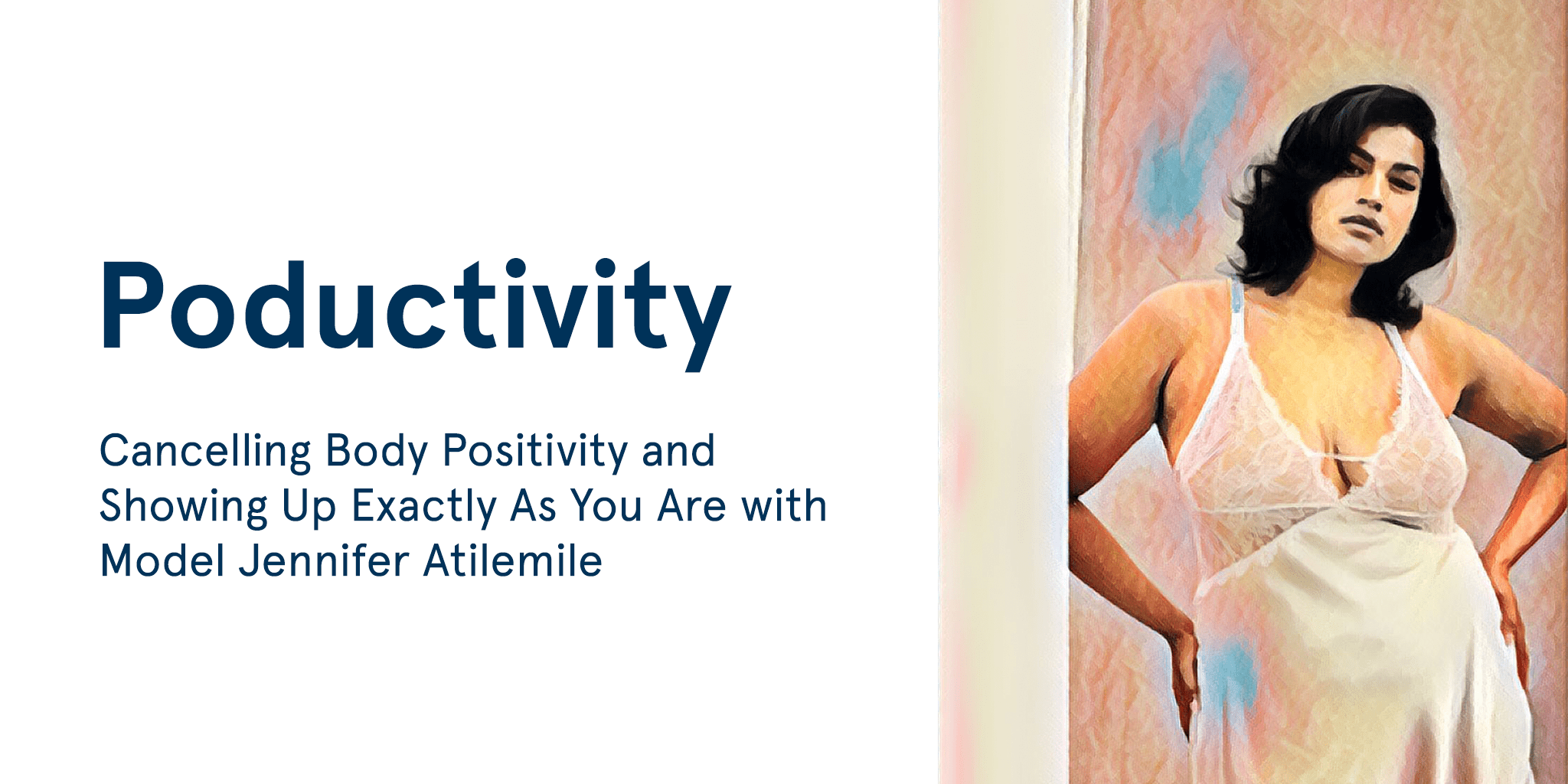 Poductivity

Cancelling Body Positivity and Showing Up Exactly As You Are with Model Jennifer Atilemile